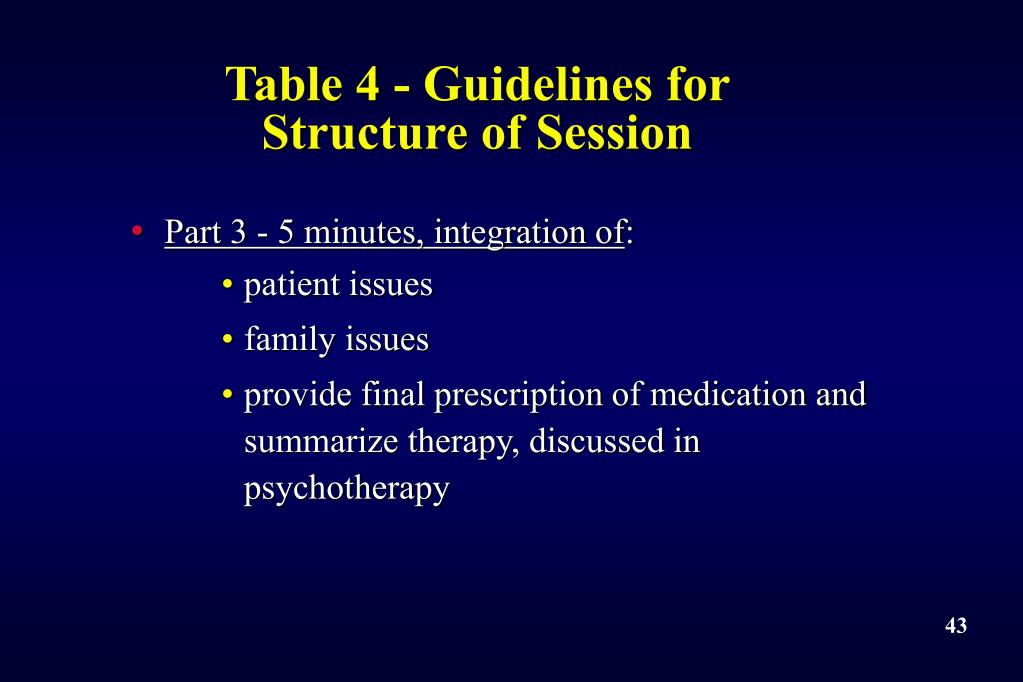 Table 4 - Guidelines for Structure of Session

• Part 3 - 5 minutes, integration of:
  • patient issues
  • family issues
  • provide final prescription of medication and summarize therapy, discussed in psychotherapy

43